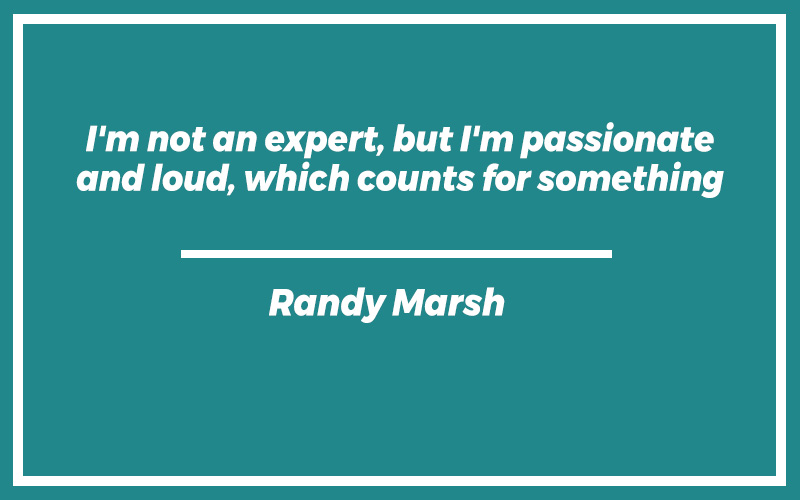 I'm not an expert, but I'm passionate and loud, which counts for something

Randy Marsh